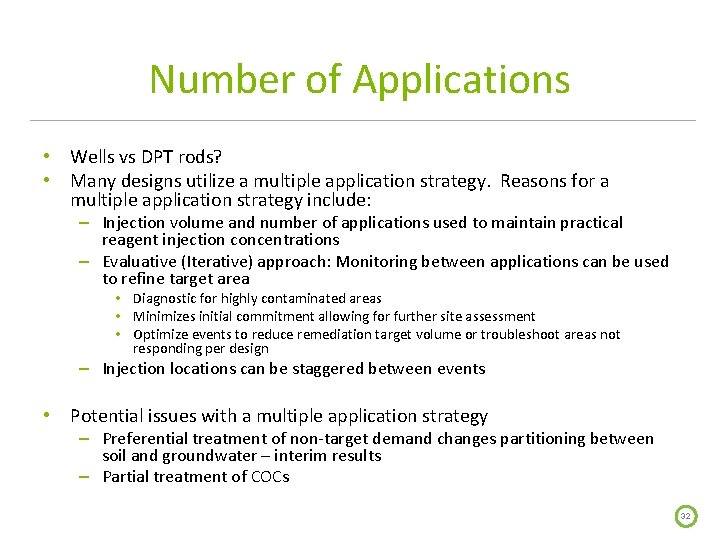 Number of Applications

• Wells vs DPT rods?
• Many designs utilize a multiple application strategy. Reasons for a multiple application strategy include:
– Injection volume and number of applications used to maintain practical reagent injection concentrations
– Evaluative (Iterative) approach: Monitoring between applications can be used to refine target area
• Diagnostic for highly contaminated areas
• Minimizes initial commitment allowing for further site assessment
• Optimize events to reduce remediation target volume or troubleshoot areas not responding per design
– Injection locations can be staggered between events

• Potential issues with a multiple application strategy
– Preferential treatment of non-target demand changes partitioning between soil and groundwater – interim results
– Partial treatment of COCs

32